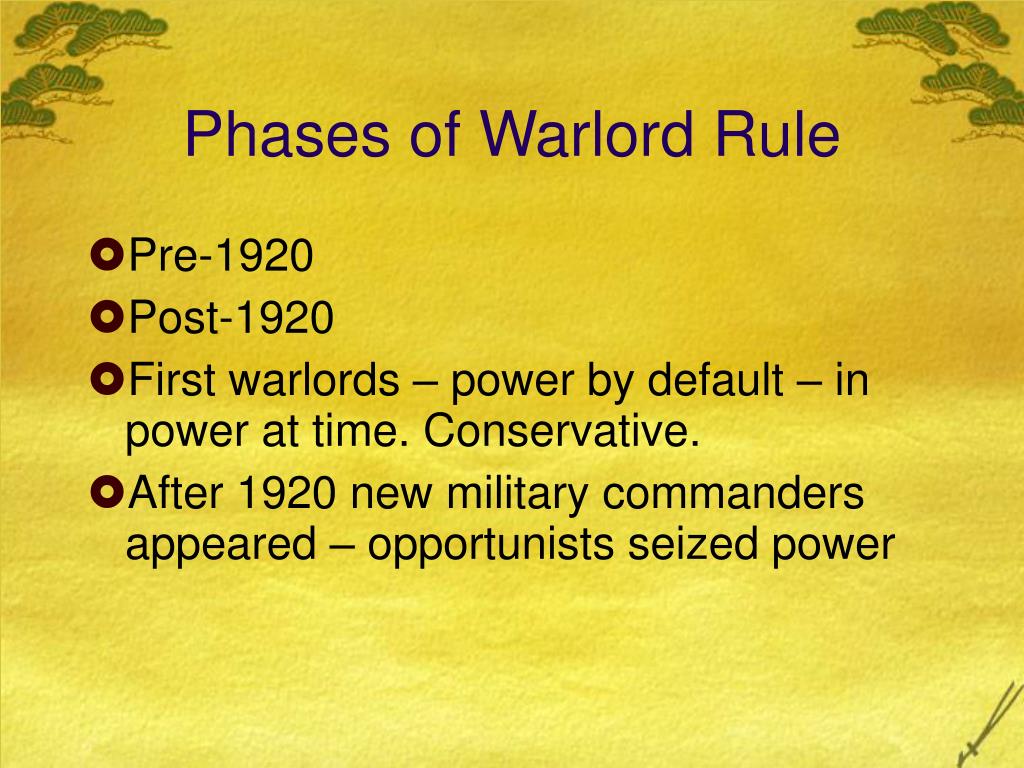 Phases of Warlord Rule

Pre-1920

Post-1920

First warlords – power by default – in power at time. Conservative.

After 1920 new military commanders appeared – opportunists seized power